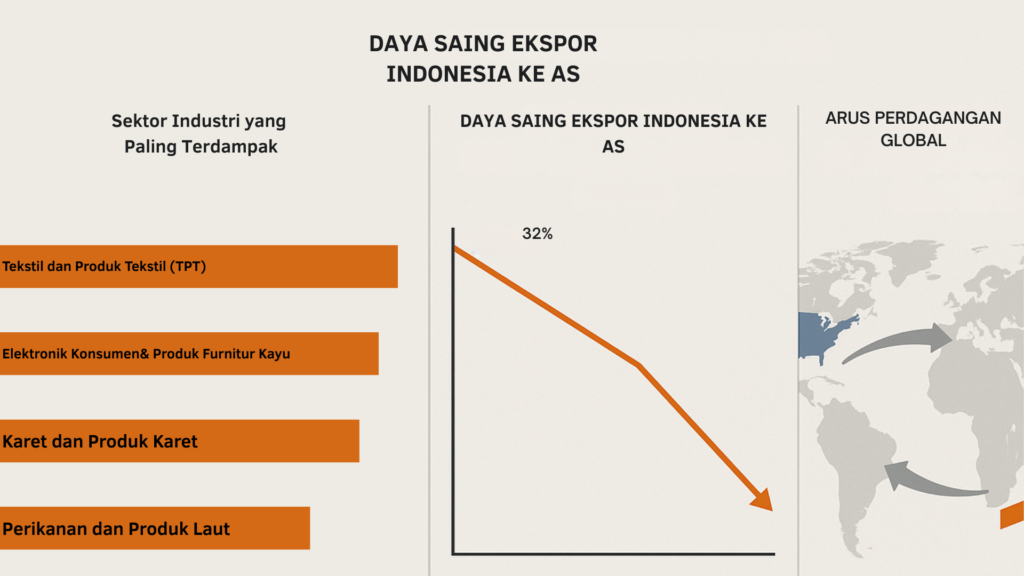 DAYA SAING EKSPOR INDONESIA KE AS

Sektor Industri yang Paling Terdampak

Tekstil dan Produk Tekstil (TPT)

Elektronik Konsumen& Produk Furnitur Kayu

Karet dan Produk Karet

Perikanan dan Produk Laut

DAYA SAING EKSPOR INDONESIA KE AS

32%

ARUS PERDAGANGAN GLOBAL